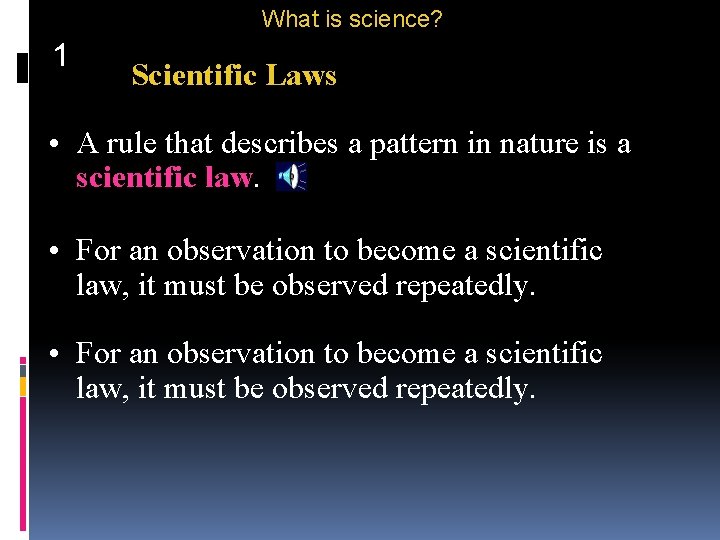 What is science?

1

Scientific Laws

• A rule that describes a pattern in nature is a scientific law.

• For an observation to become a scientific law, it must be observed repeatedly.

• For an observation to become a scientific law, it must be observed repeatedly.